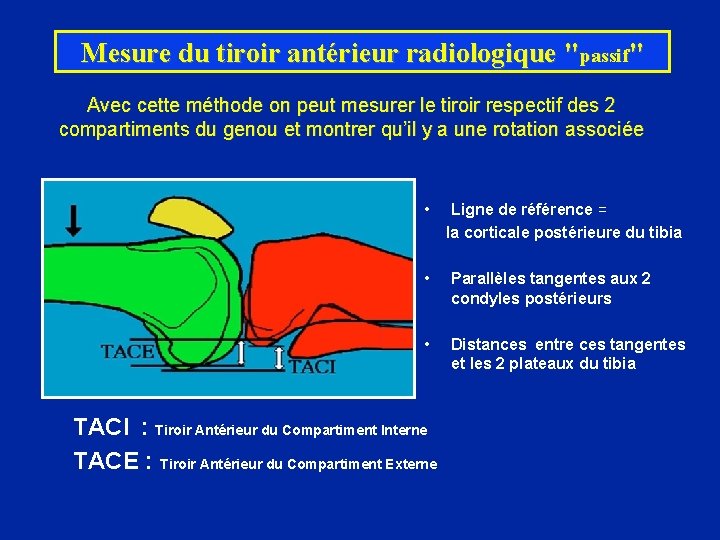 Mesure du tiroir antérieur radiologique "passif"

Avec cette méthode on peut mesurer le tiroir respectif des 2 compartiments du genou et montrer qu'il y a une rotation associée

TACE

TACI

• Ligne de référence = la corticale postérieure du tibia

• Parallèles tangentes aux 2 condyles postérieurs

• Distances entre ces tangentes et les 2 plateaux du tibia

TACI : Tiroir Antérieur du Compartiment Interne

TACE : Tiroir Antérieur du Compartiment Externe